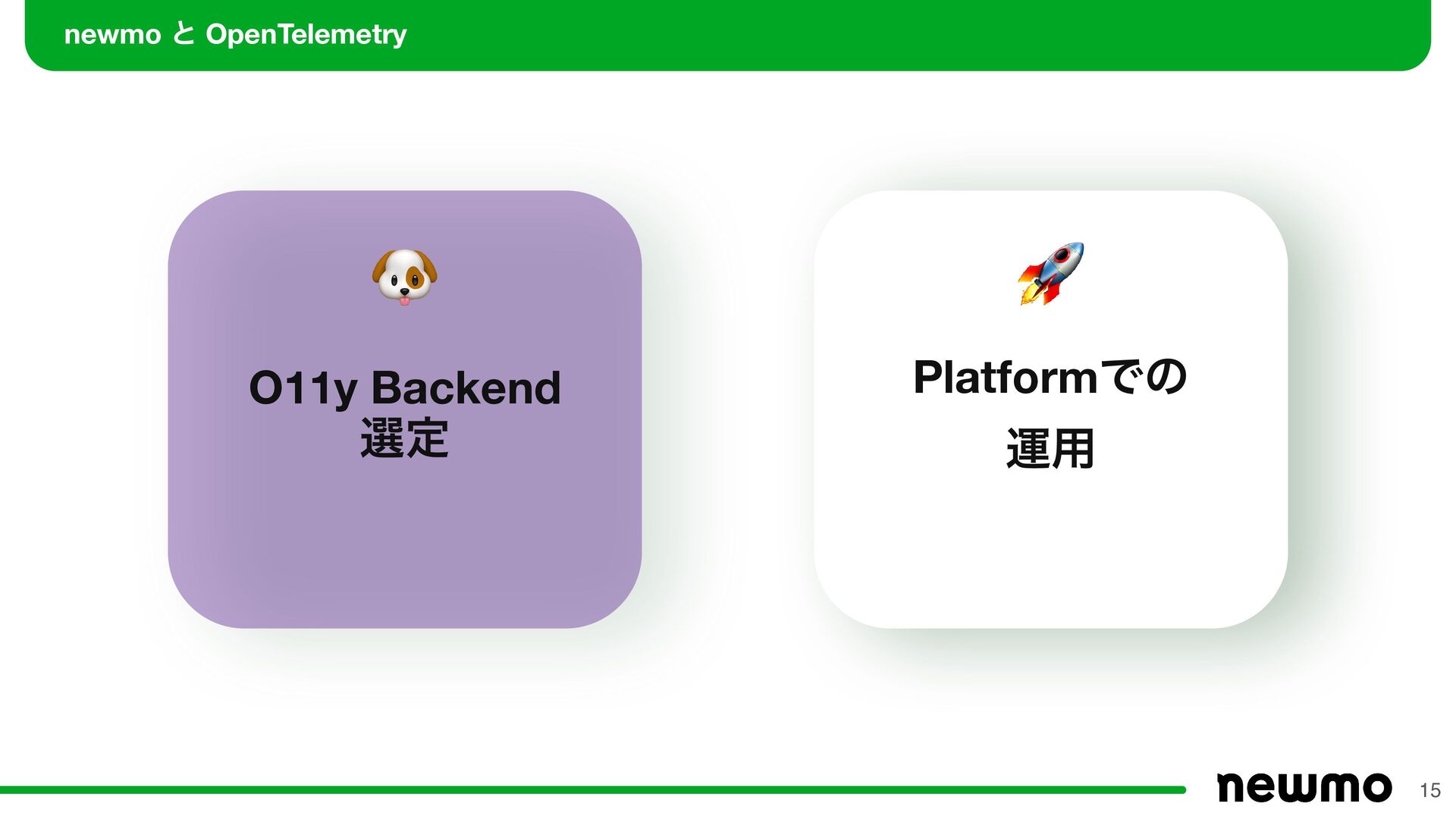 newmo と OpenTelemetry

🐶

O11y Backend
選定

🚀

Platformでの
運用

newmo

15